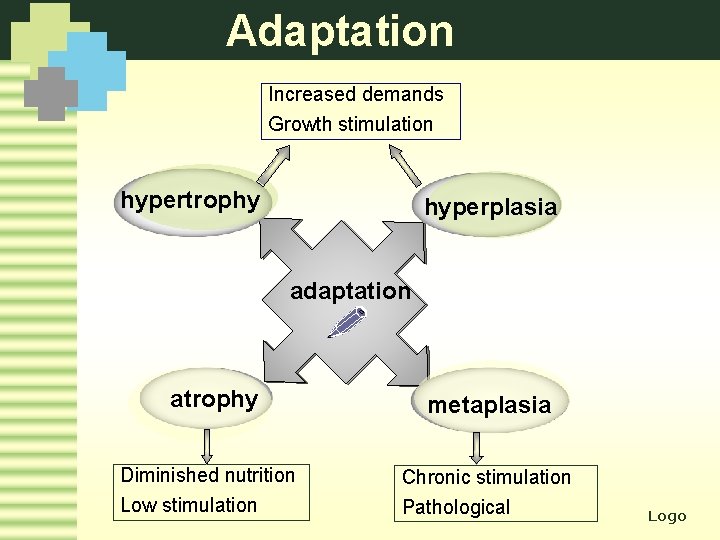 Adaptation

Increased demands
Growth stimulation

hypertrophy

hyperplasia

adaptation

atrophy

metaplasia

Diminished nutrition
Low stimulation

Chronic stimulation
Pathological

Logo